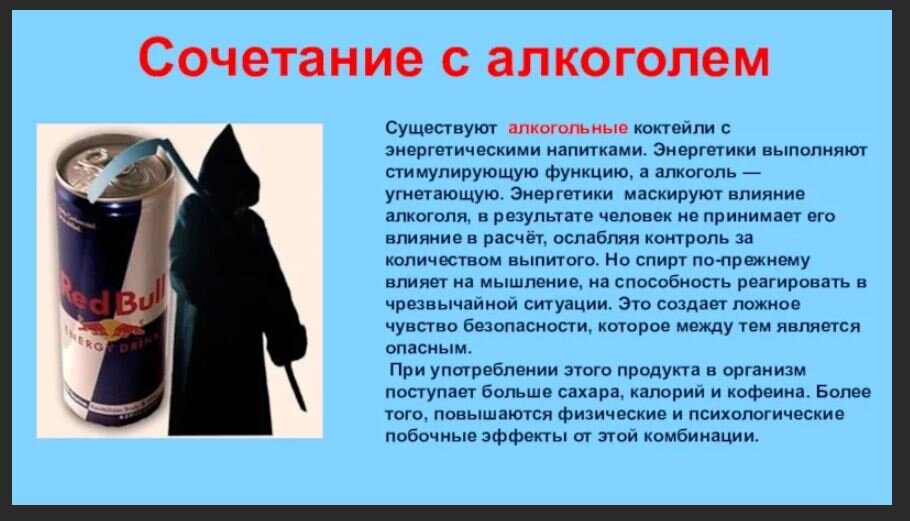 Сочетание с алкоголем

Red Bull
ENERGY DRINK

Существуют алкогольные коктейли с энергетическими напитками. Энергетики выполняют стимулирующую функцию, а алкоголь — угнетающую. Энергетики маскируют влияние алкоголя, в результате человек не принимает его влияние в расчёт, ослабляя контроль за количеством выпитого. Но спирт по-прежнему влияет на мышление, на способность реагировать в чрезвычайной ситуации. Это создает ложное чувство безопасности, которое между тем является опасным.

При употреблении этого продукта в организм поступает больше сахара, калорий и кофеина. Более того, повышаются физические и психологические побочные эффекты от этой комбинации.